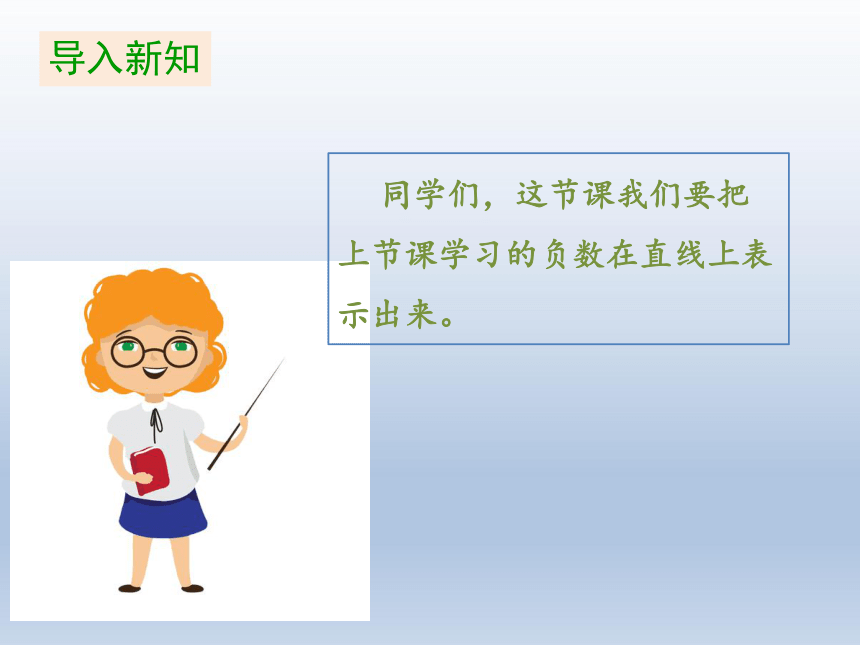 导入新知

同学们，这节课我们要把上节课学习的负数在直线上表示出来。